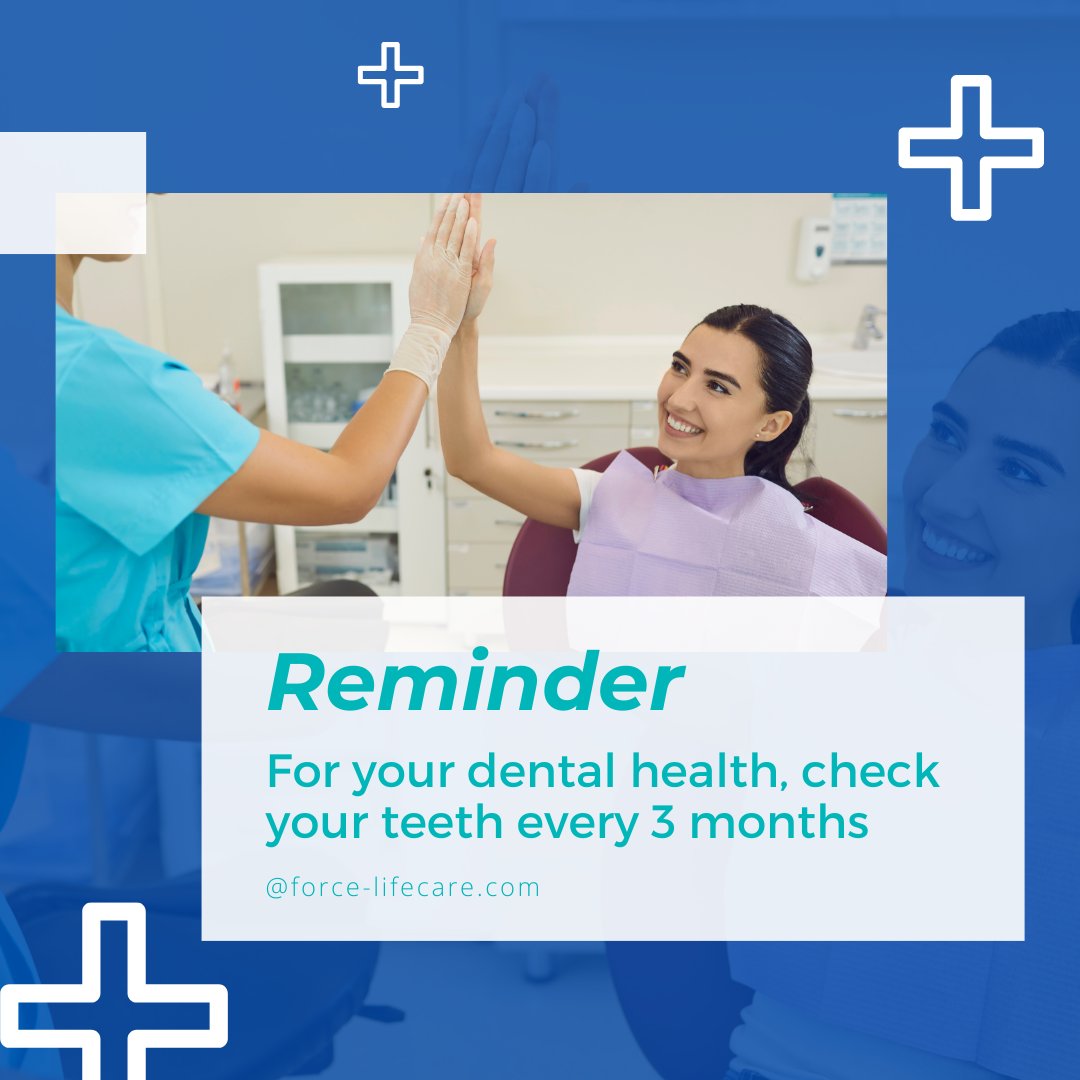 Reminder

For your dental health, check your teeth every 3 months

@force-lifecare.com